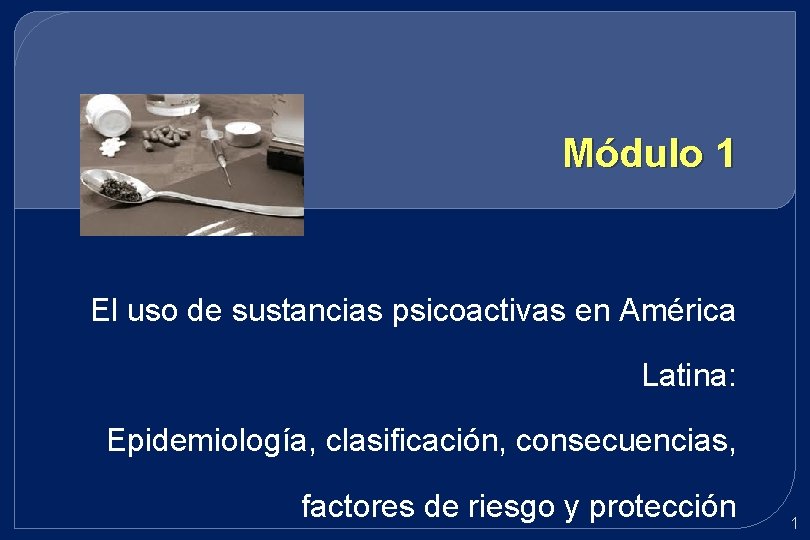 Módulo 1

El uso de sustancias psicoactivas en América Latina:

Epidemiología, clasificación, consecuencias, factores de riesgo y protección

1